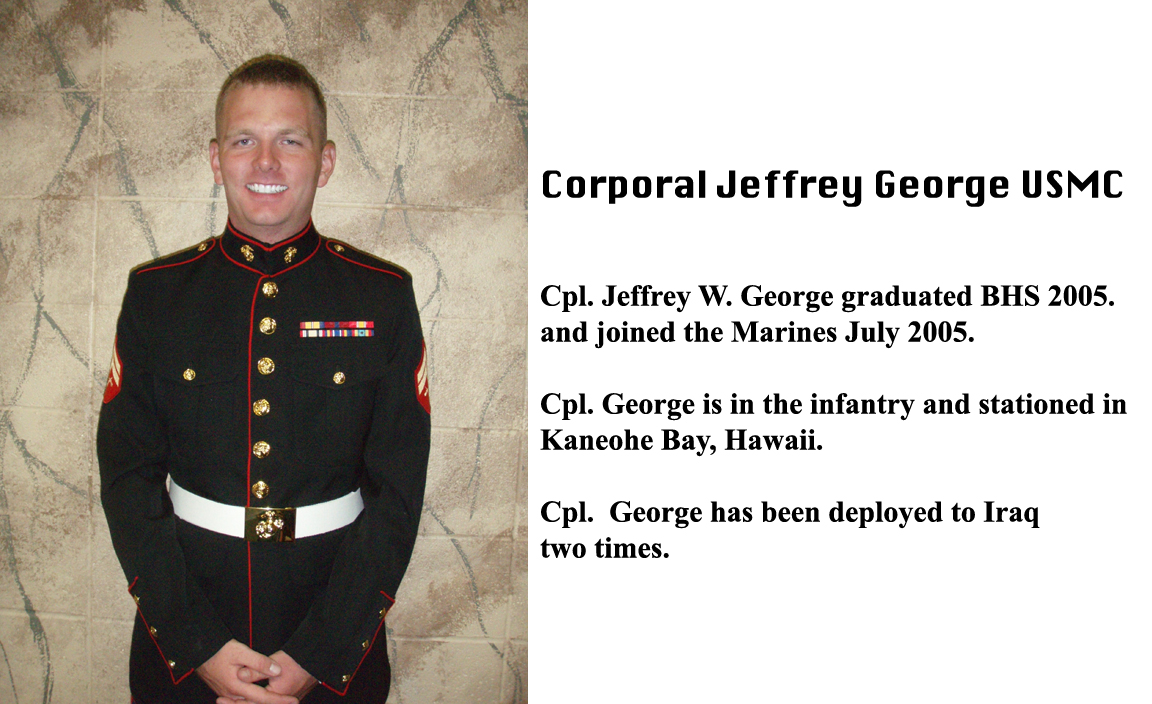 Corporal Jeffrey George USMC

Cpl. Jeffrey W. George graduated BHS 2005. and joined the Marines July 2005.

Cpl. George is in the infantry and stationed in Kaneohe Bay, Hawaii.

Cpl. George has been deployed to Iraq two times.